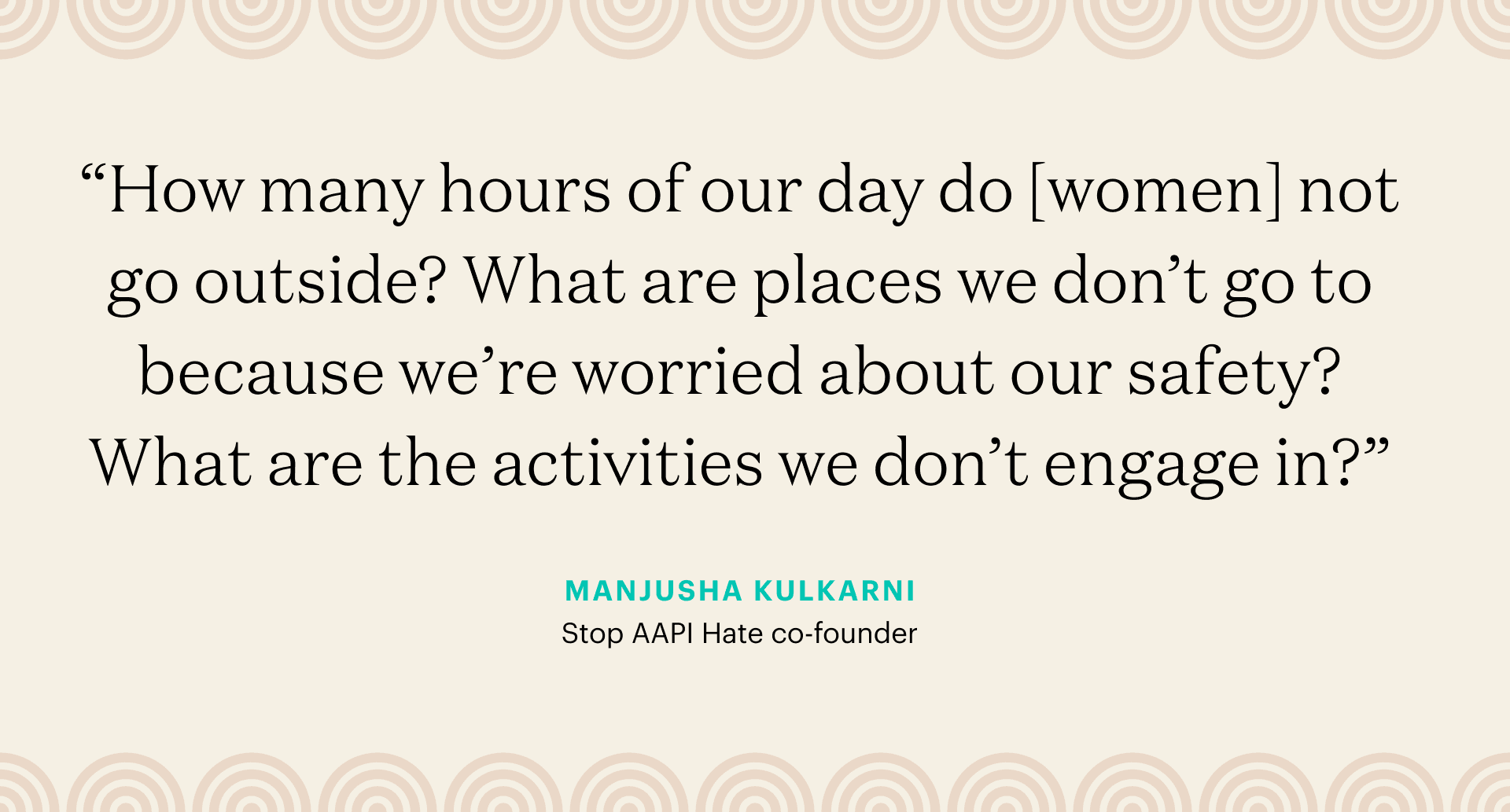 “How many hours of our day do [women] not go outside? What are places we don’t go to because we’re worried about our safety? What are the activities we don’t engage in?”

MANJUSHA KULKARNI
Stop AAPI Hate co-founder